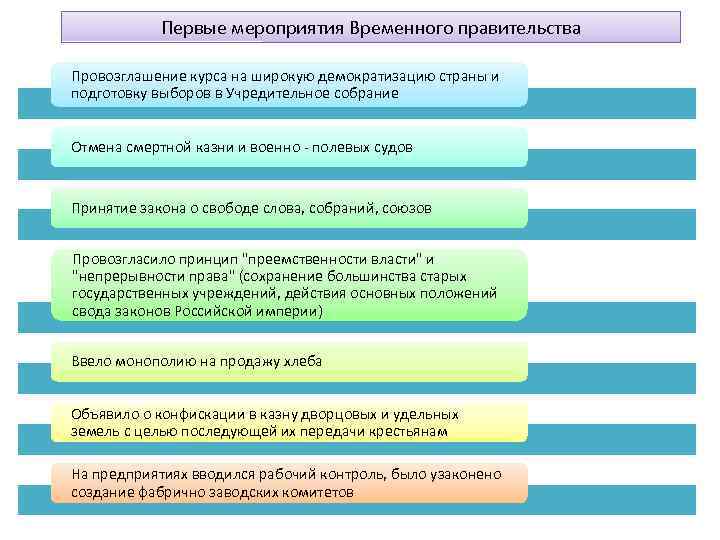 Первые мероприятия Временного правительства

Провозглашение курса на широкую демократизацию страны и подготовку выборов в Учредительное собрание

Отмена смертной казни и военно - полевых судов

Принятие закона о свободе слова, собраний, союзов

Провозгласило принцип "преемственности власти" и "непрерывности права" (сохранение большинства старых государственных учреждений, действия основных положений свода законов Российской империи)

Ввело монополию на продажу хлеба

Объявило о конфискации в казну дворцовых и удельных земель с целью последующей их передачи крестьянам

На предприятиях вводился рабочий контроль, было узаконено создание фабрично заводских комитетов